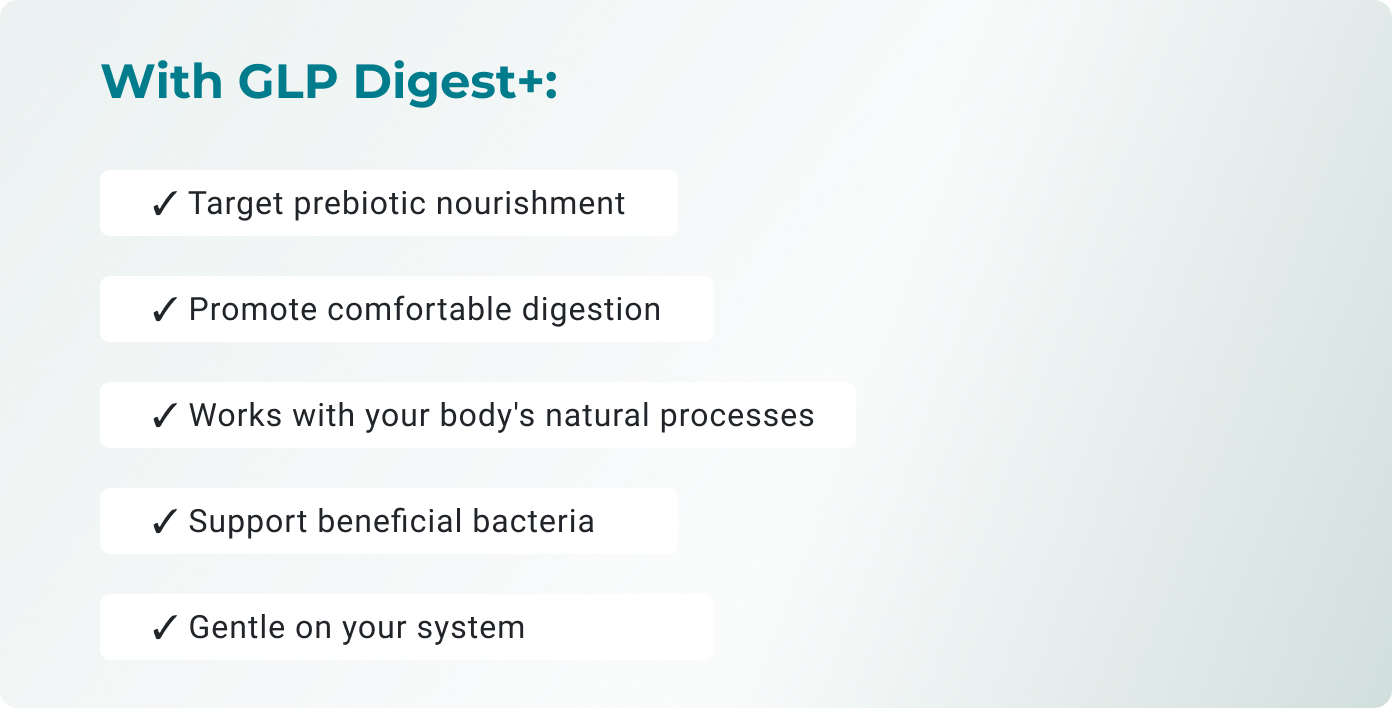 With GLP Digest+:

✓ Target prebiotic nourishment

✓ Promote comfortable digestion

✓ Works with your body's natural processes

✓ Support beneficial bacteria

✓ Gentle on your system